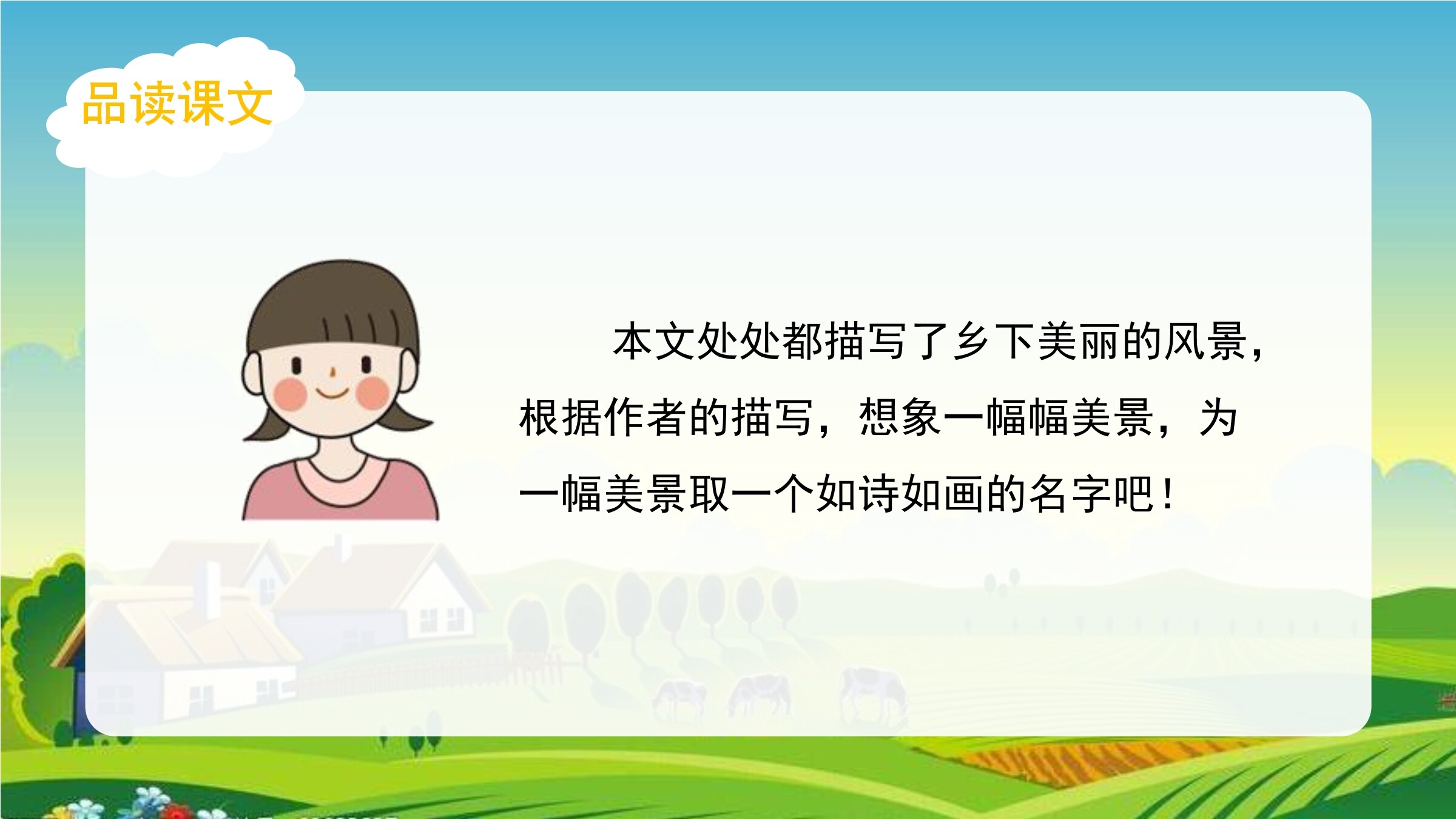 品读课文

本文处处都描写了乡下美丽的风景，根据作者的描写，想象一幅幅美景，为一幅美景取一个如诗如画的名字吧！